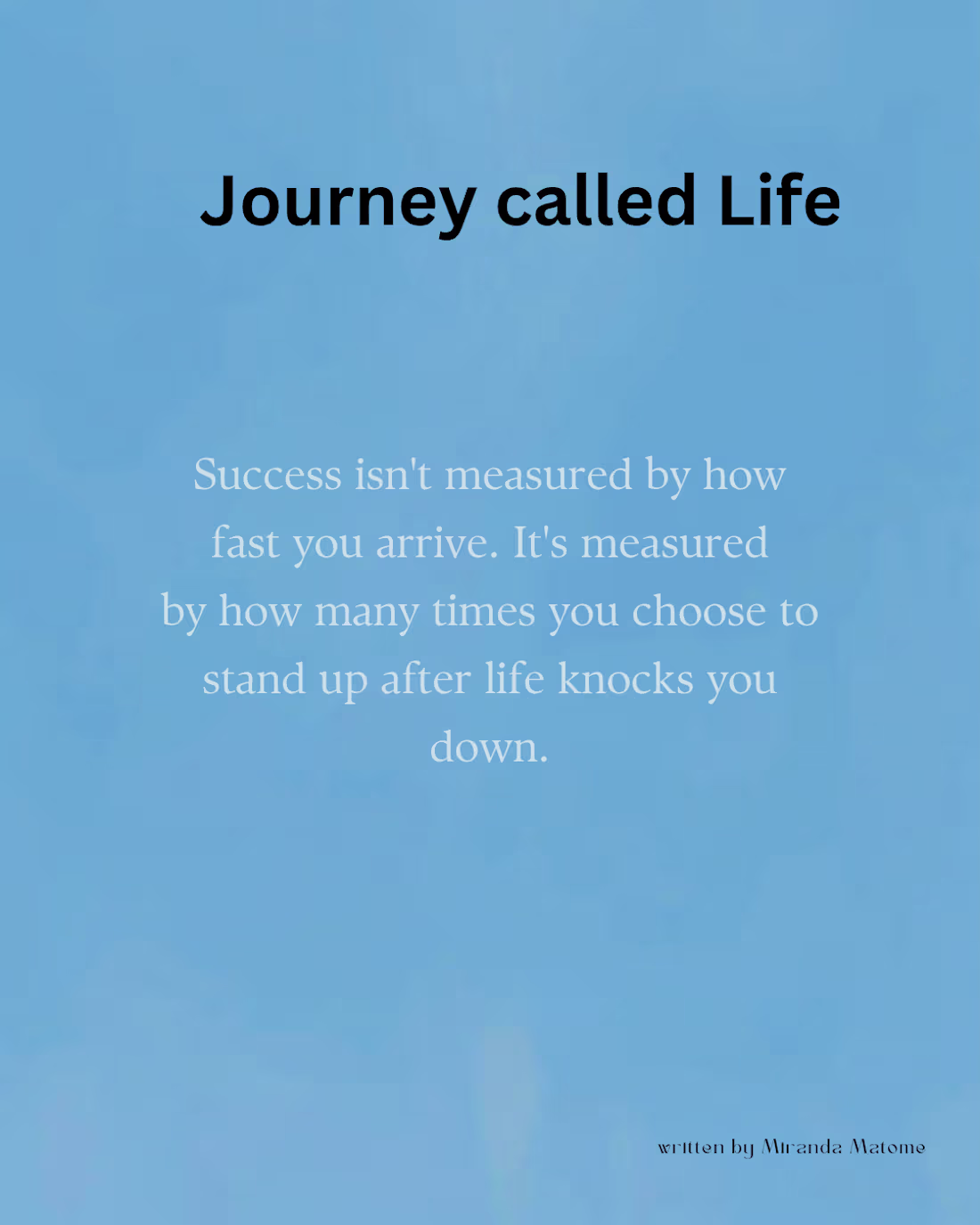 Journey called Life

Success isn't measured by how fast you arrive. It's measured by how many times you choose to stand up after life knocks you down.

written by Miranda Matome